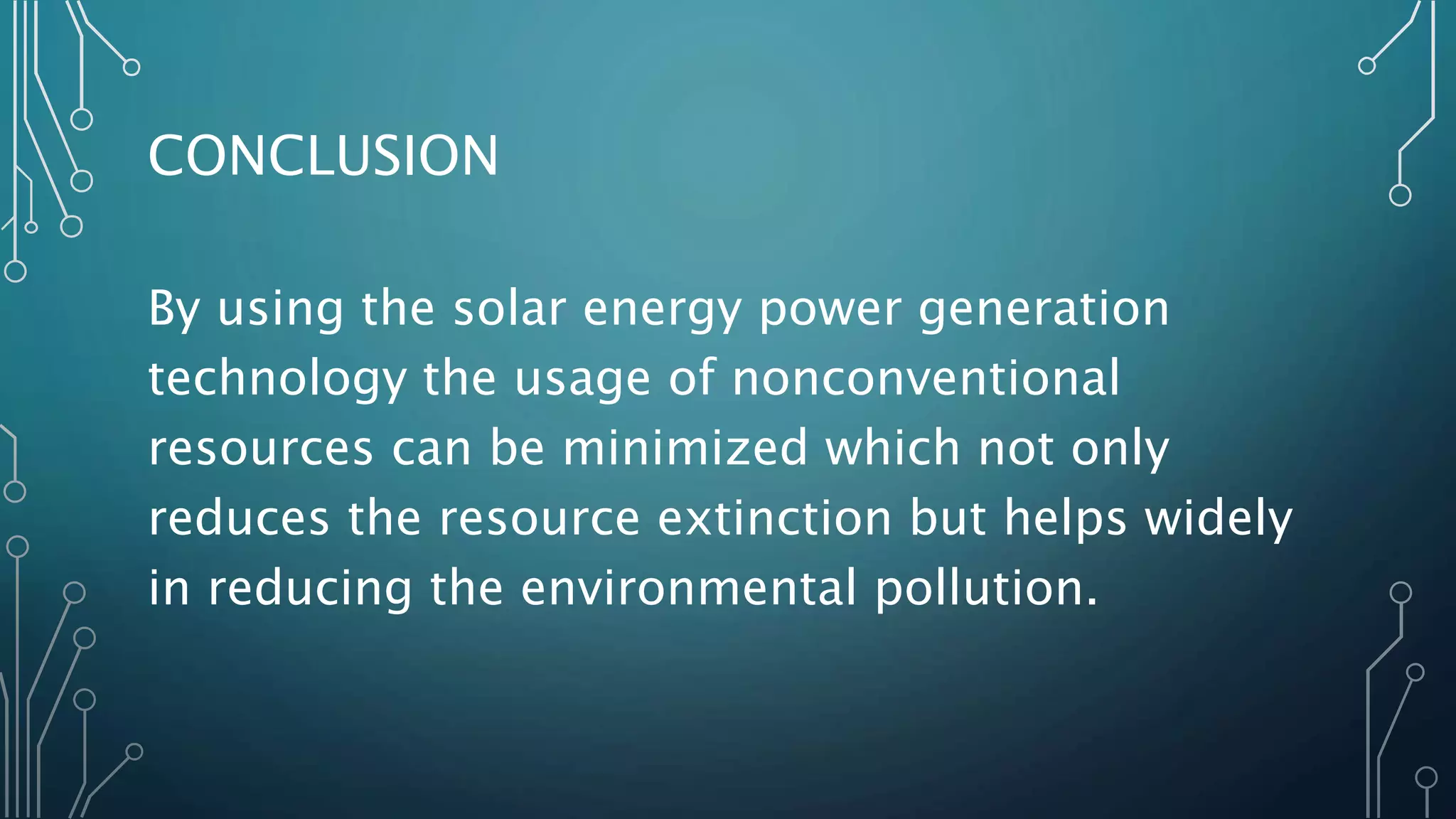 CONCLUSION

By using the solar energy power generation technology the usage of nonconventional resources can be minimized which not only reduces the resource extinction but helps widely in reducing the environmental pollution.